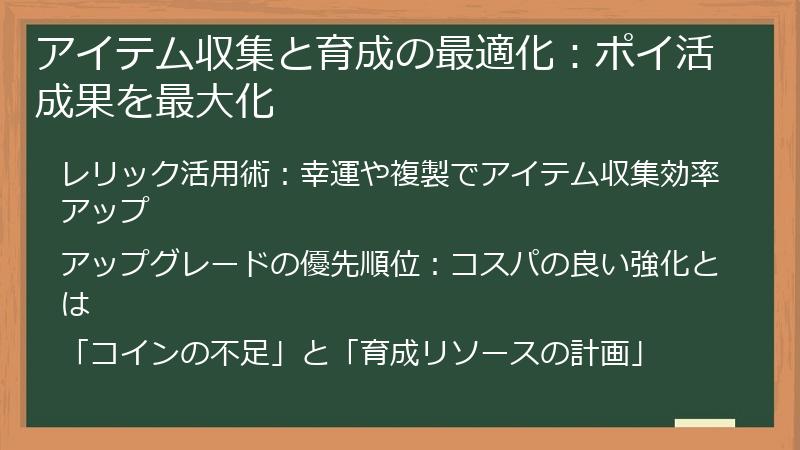 アイテム収集と育成の最適化：ポイ活成果を最大化

レリック活用術：幸運や複製でアイテム収集効率アップ

アップグレードの優先順位：コスパの良い強化とは

「コインの不足」と「育成リソースの計画」